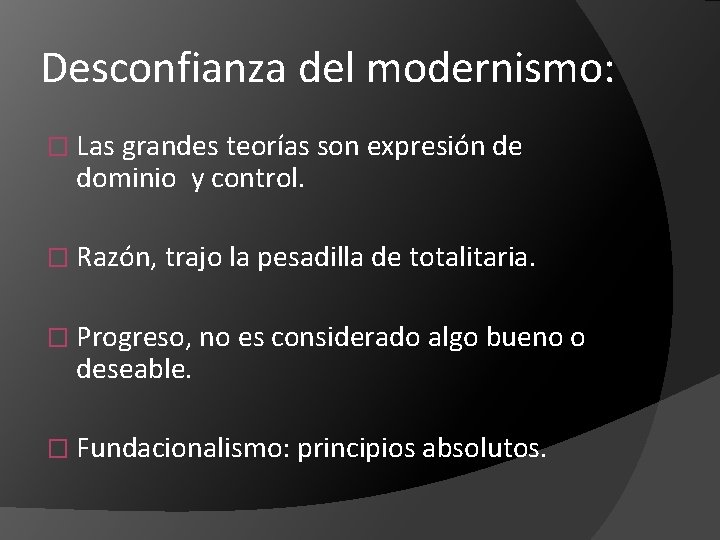 Desconfianza del modernismo:

Las grandes teorías son expresión de dominio  y control.

Razón, trajo la pesadilla de totalitaria.

Progreso, no es considerado algo bueno o deseable.

Fundacionalismo: principios absolutos.